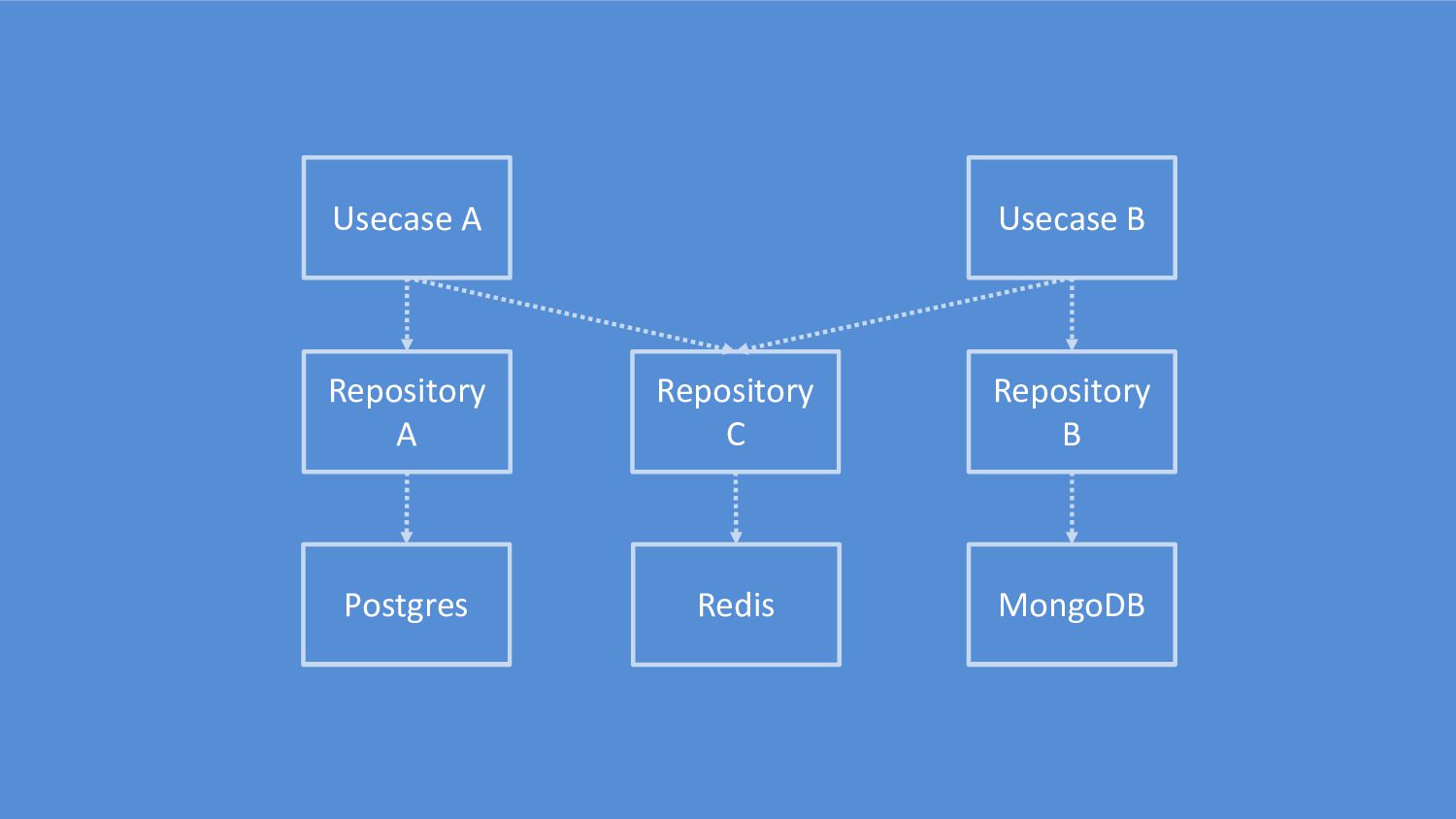 Usecase A

Usecase B

Repository A

Repository C

Repository B

Postgres

Redis

MongoDB